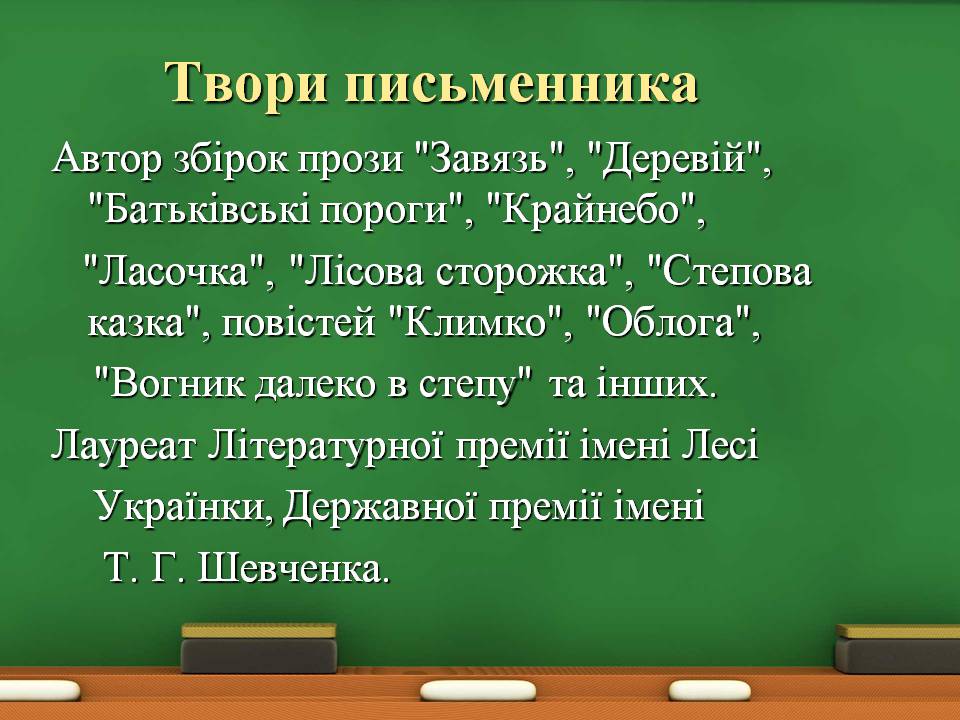 Твори письменника

Автор збірок прози "Завязь", "Деревій", "Батьківські пороги", "Крайнебо", "Ласочка", "Лісова сторожка", "Степова казка", повістей "Климко", "Облога", "Вогник далеко в степу" та інших.

Лауреат Літературної премії імені Лесі Українки, Державної премії імені Т. Г. Шевченка.